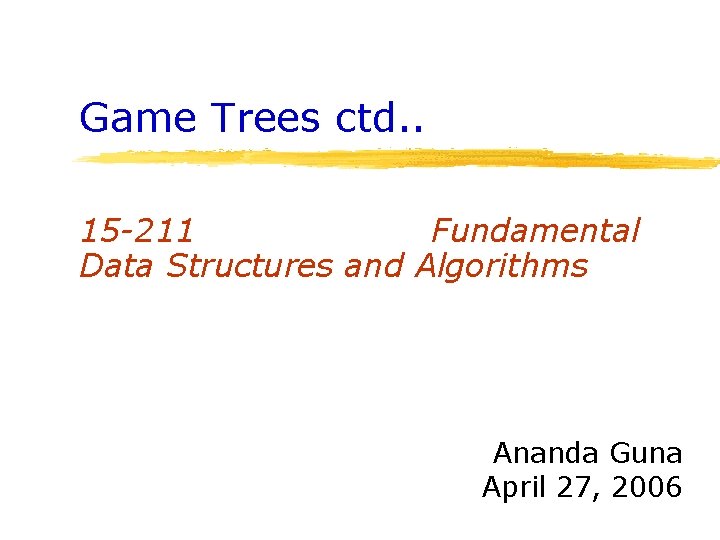 Game Trees ctd..

15-211 Fundamental Data Structures and Algorithms

Ananda Guna
April 27, 2006